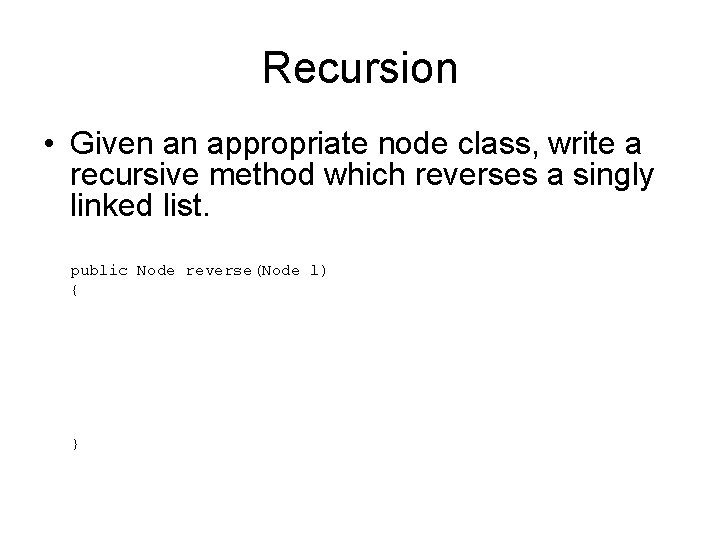 Recursion

• Given an appropriate node class, write a recursive method which reverses a singly linked list.

public Node reverse(Node l)
{

}